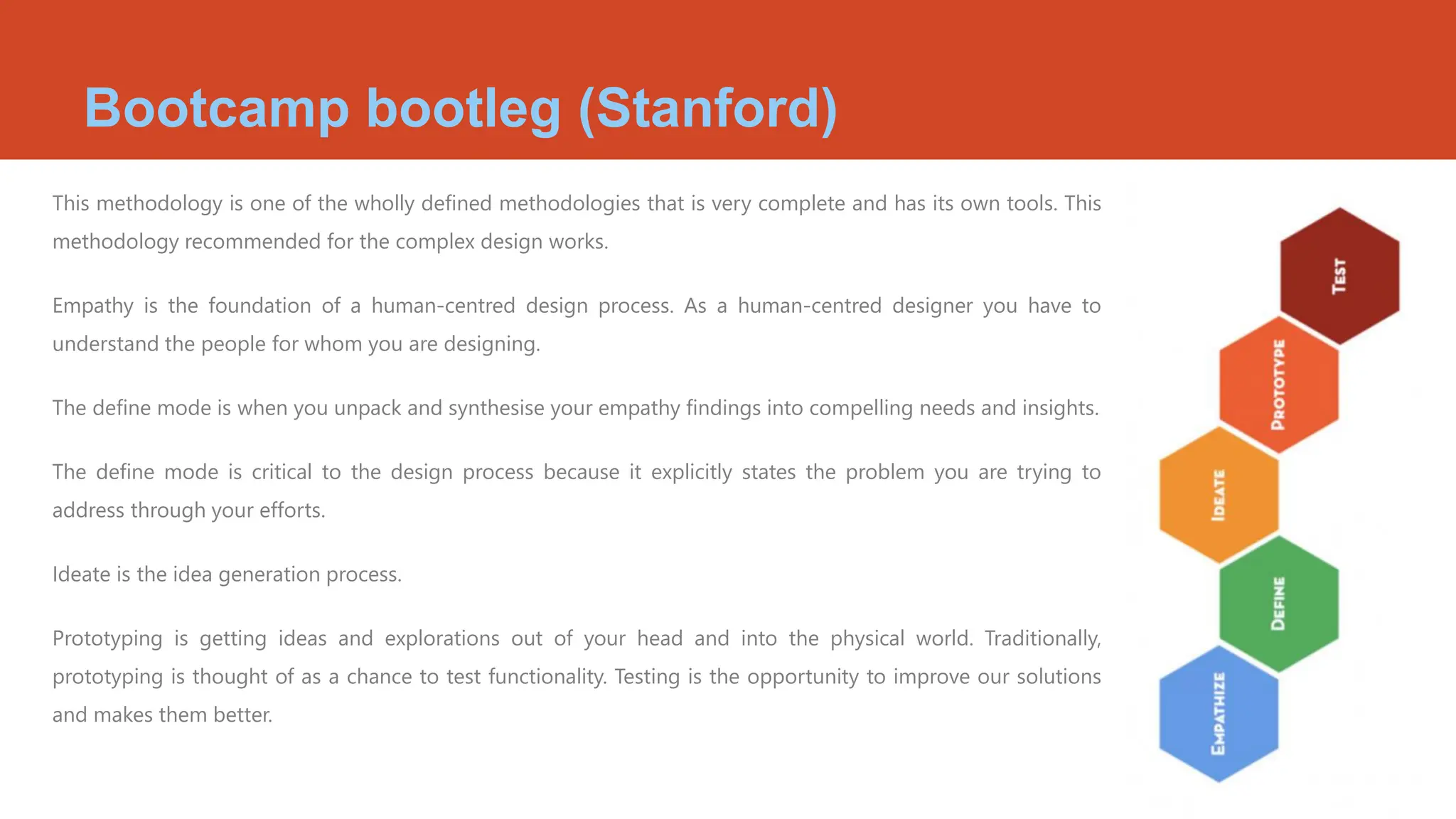 Bootcamp bootleg (Stanford)

This methodology is one of the wholly defined methodologies that is very complete and has its own tools. This methodology recommended for the complex design works.

Empathy is the foundation of a human-centred design process. As a human-centred designer you have to understand the people for whom you are designing.

The define mode is when you unpack and synthesise your empathy findings into compelling needs and insights.

The define mode is critical to the design process because it explicitly states the problem you are trying to address through your efforts.

Ideate is the idea generation process.

Prototyping is getting ideas and explorations out of your head and into the physical world. Traditionally, prototyping is thought of as a chance to test functionality. Testing is the opportunity to improve our solutions and makes them better.

TEST
PROTOTYPE
IDEATE
DEFINE
EMPATHIZE